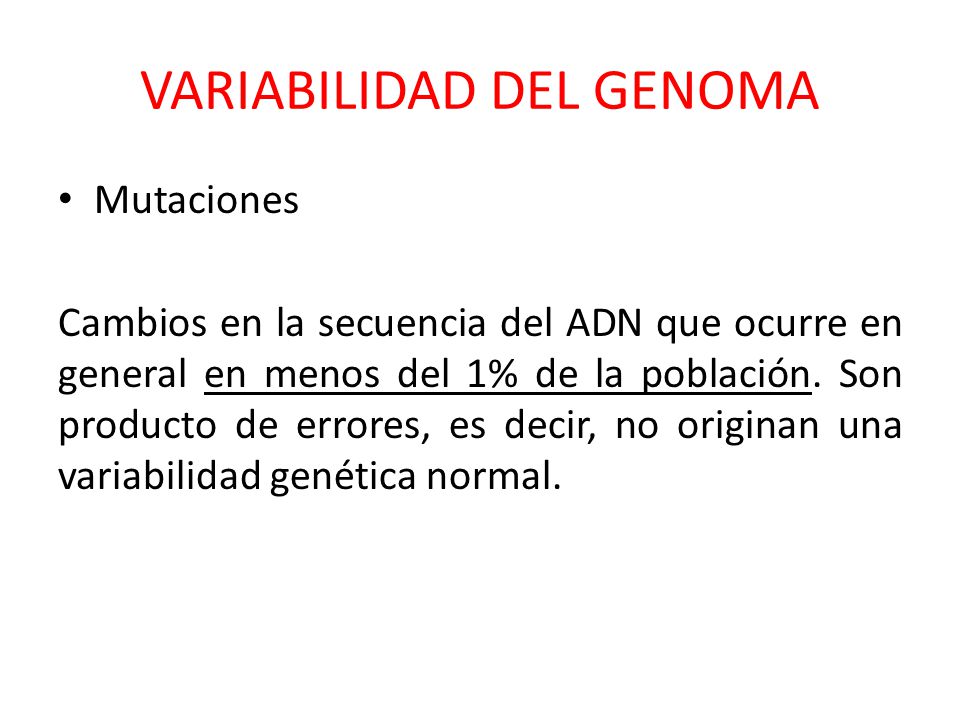 VARIABILIDAD DEL GENOMA

• Mutaciones

Cambios en la secuencia del ADN que ocurre en general en menos del 1% de la población. Son producto de errores, es decir, no originan una variabilidad genética normal.